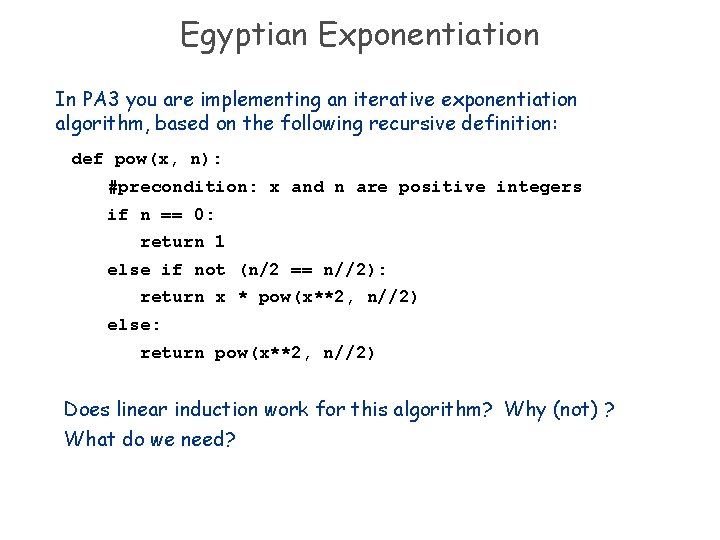 Egyptian Exponentiation

In PA3 you are implementing an iterative exponentiation algorithm, based on the following recursive definition:

def pow(x, n):
    #precondition: x and n are positive integers
    if n == 0:
        return 1
    else if not (n/2 == n//2):
        return x * pow(x**2, n//2)
    else:
        return pow(x**2, n//2)

Does linear induction work for this algorithm? Why (not) ?
What do we need?